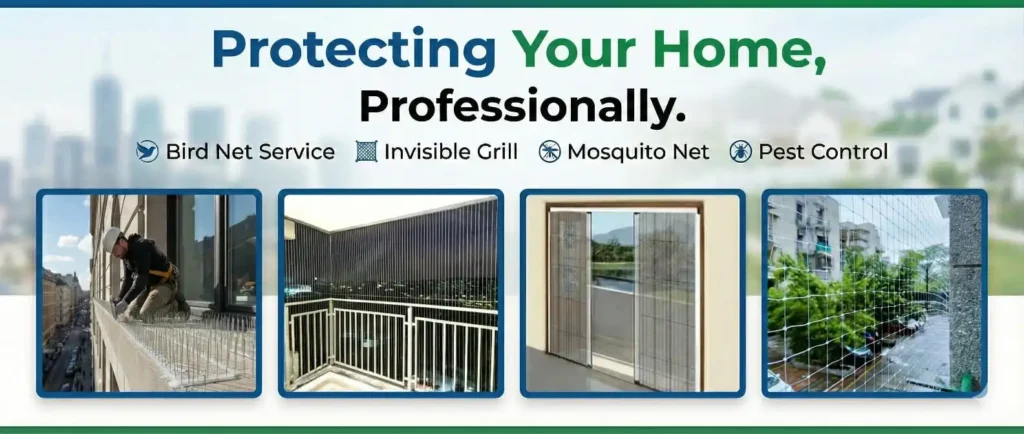 Protecting Your Home, Professionally.

Bird Net Service Invisible Grill Mosquito Net Pest Control